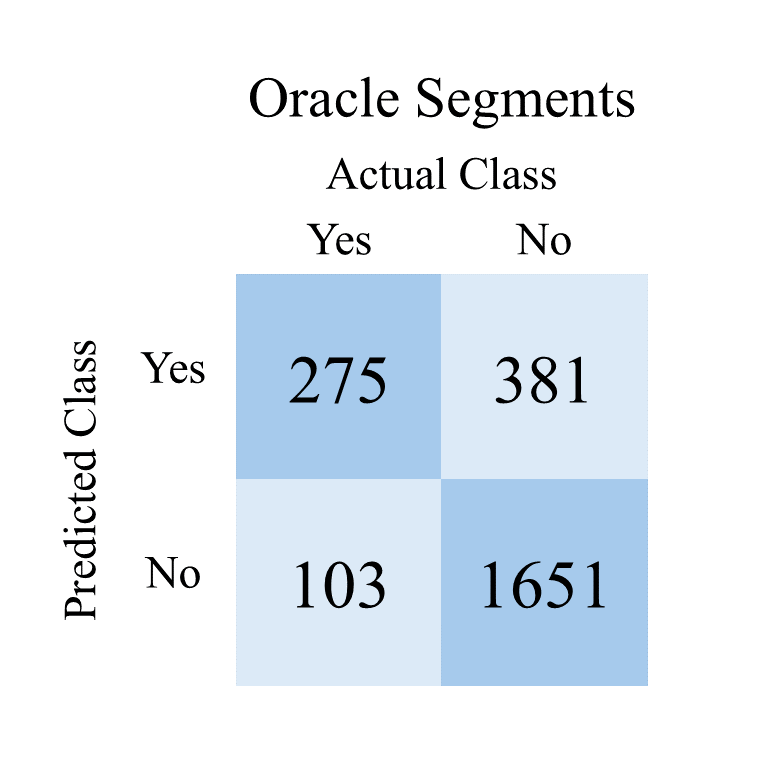 Oracle Segments

Actual Class

Predicted Class

| | Yes | No |
|---|---|---|
| Yes | 275 | 381 |
| No | 103 | 1651 |